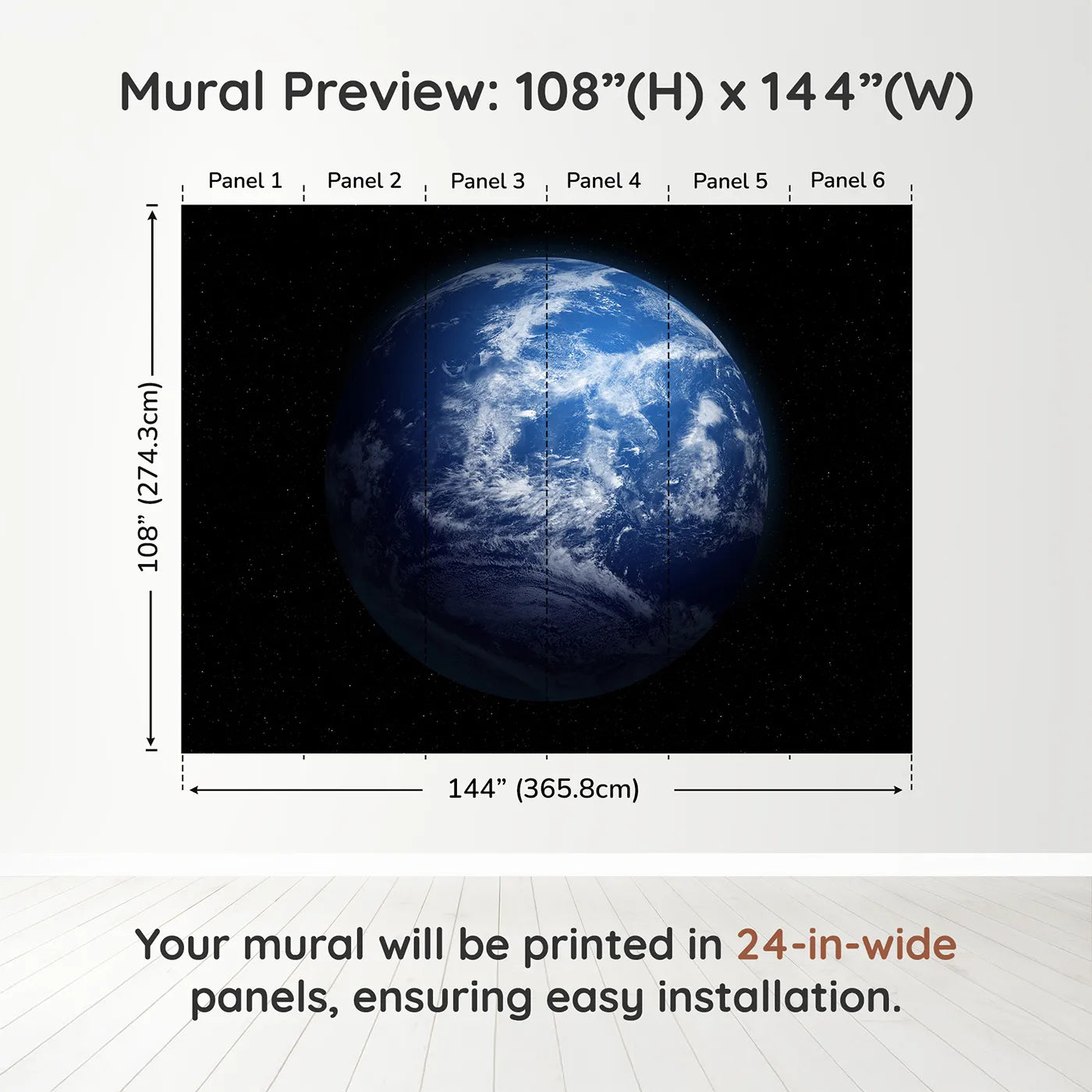 Mural Preview: 108”(H) x 144”(W)

Panel 1 Panel 2 Panel 3 Panel 4 Panel 5 Panel 6

108” (274.3cm)

144” (365.8cm)

Your mural will be printed in 24-in-wide panels, ensuring easy installation.